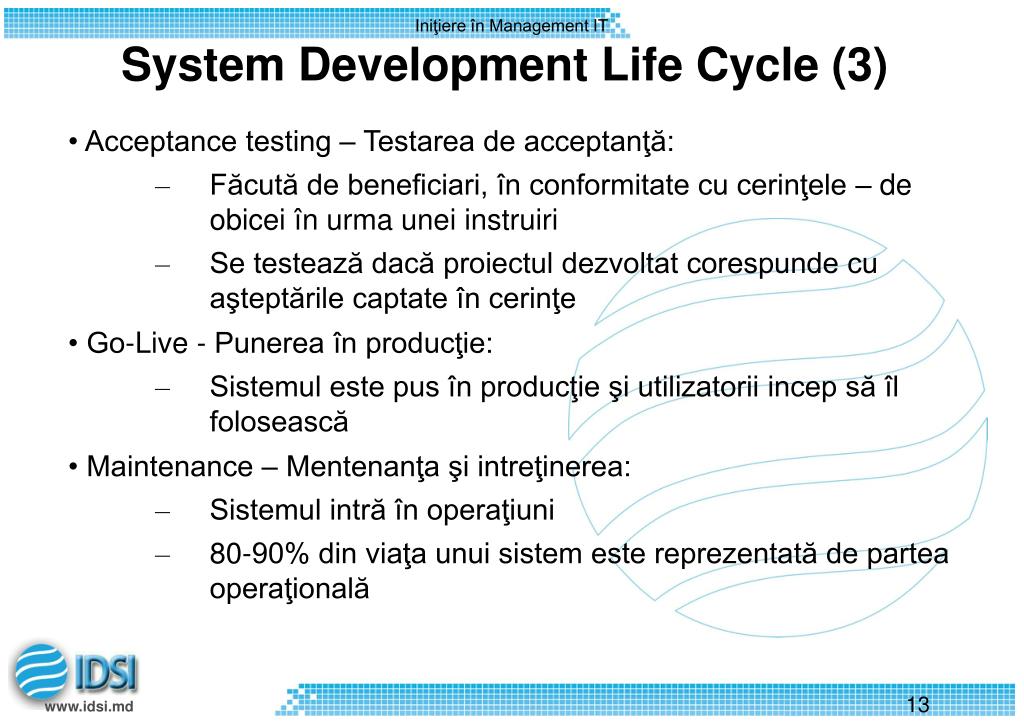 Iniţiere în Management IT

System Development Life Cycle (3)

• Acceptance testing – Testarea de acceptanţă:

– Făcută de beneficiari, în conformitate cu cerinţele – de obicei în urma unei instruiri

– Se testează dacă proiectul dezvoltat corespunde cu aşteptările captate în cerinţe

• Go-Live - Punerea în producţie:

– Sistemul este pus în producţie şi utilizatorii incep să îl folosească

• Maintenance – Mentenanţa şi intreţinerea:

– Sistemul intră în operaţiuni

– 80-90% din viaţa unui sistem este reprezentată de partea operaţională

IDSI

www.idsi.md

13